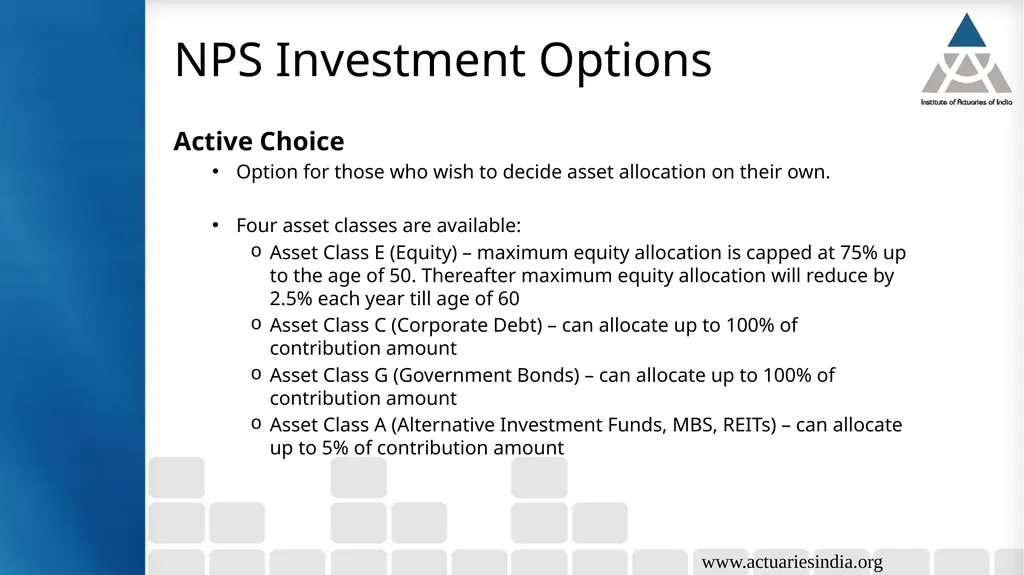 NPS Investment Options

Institute of Actuaries of India

Active Choice

• Option for those who wish to decide asset allocation on their own.

• Four asset classes are available:

o Asset Class E (Equity) – maximum equity allocation is capped at 75% up to the age of 50. Thereafter maximum equity allocation will reduce by 2.5% each year till age of 60

o Asset Class C (Corporate Debt) – can allocate up to 100% of contribution amount

o Asset Class G (Government Bonds) – can allocate up to 100% of contribution amount

o Asset Class A (Alternative Investment Funds, MBS, REITs) – can allocate up to 5% of contribution amount

www.actuariesindia.org